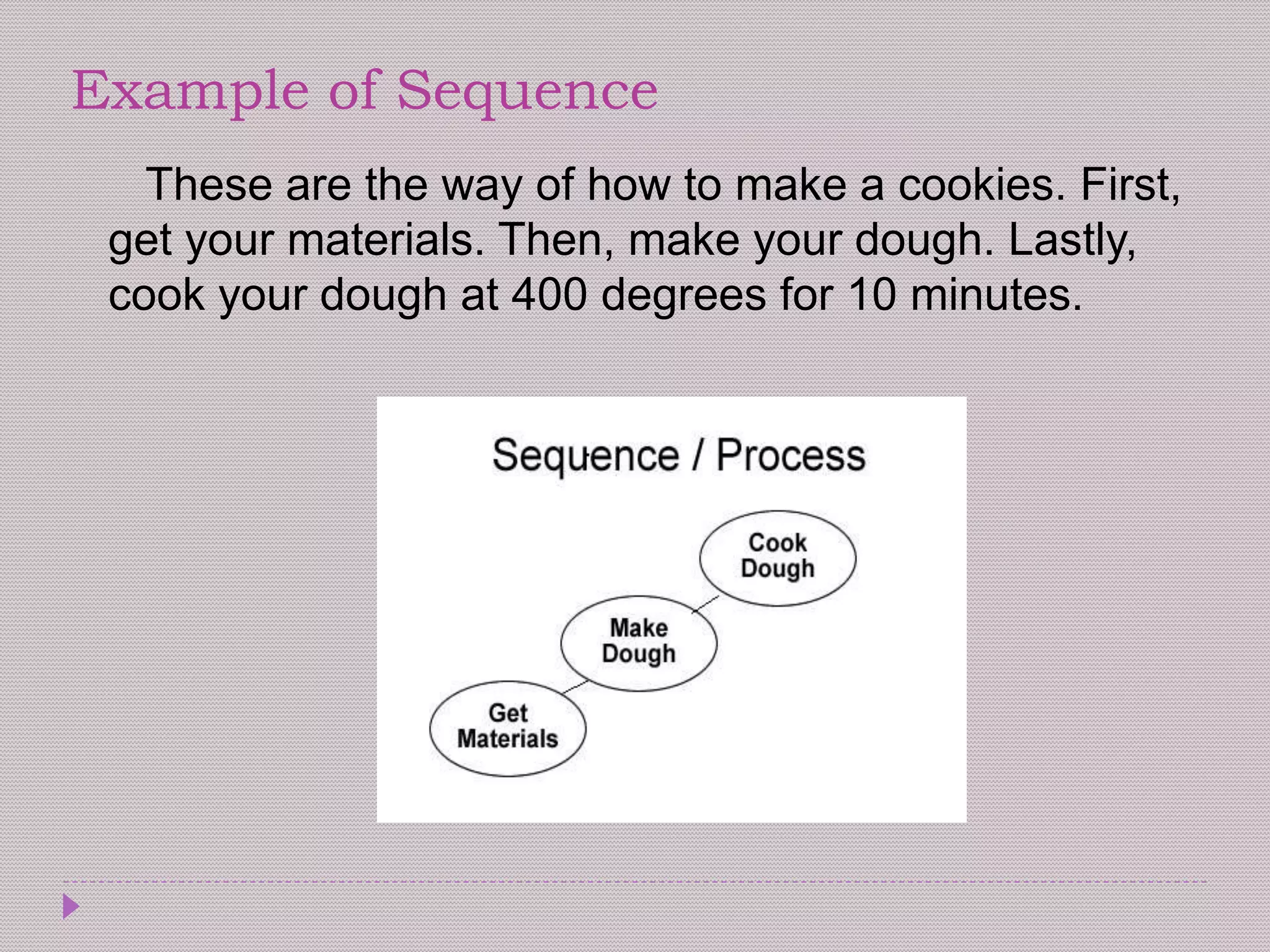 Example of Sequence

These are the way of how to make a cookies. First, get your materials. Then, make your dough. Lastly, cook your dough at 400 degrees for 10 minutes.

Sequence / Process

Cook Dough

Make Dough

Get Materials